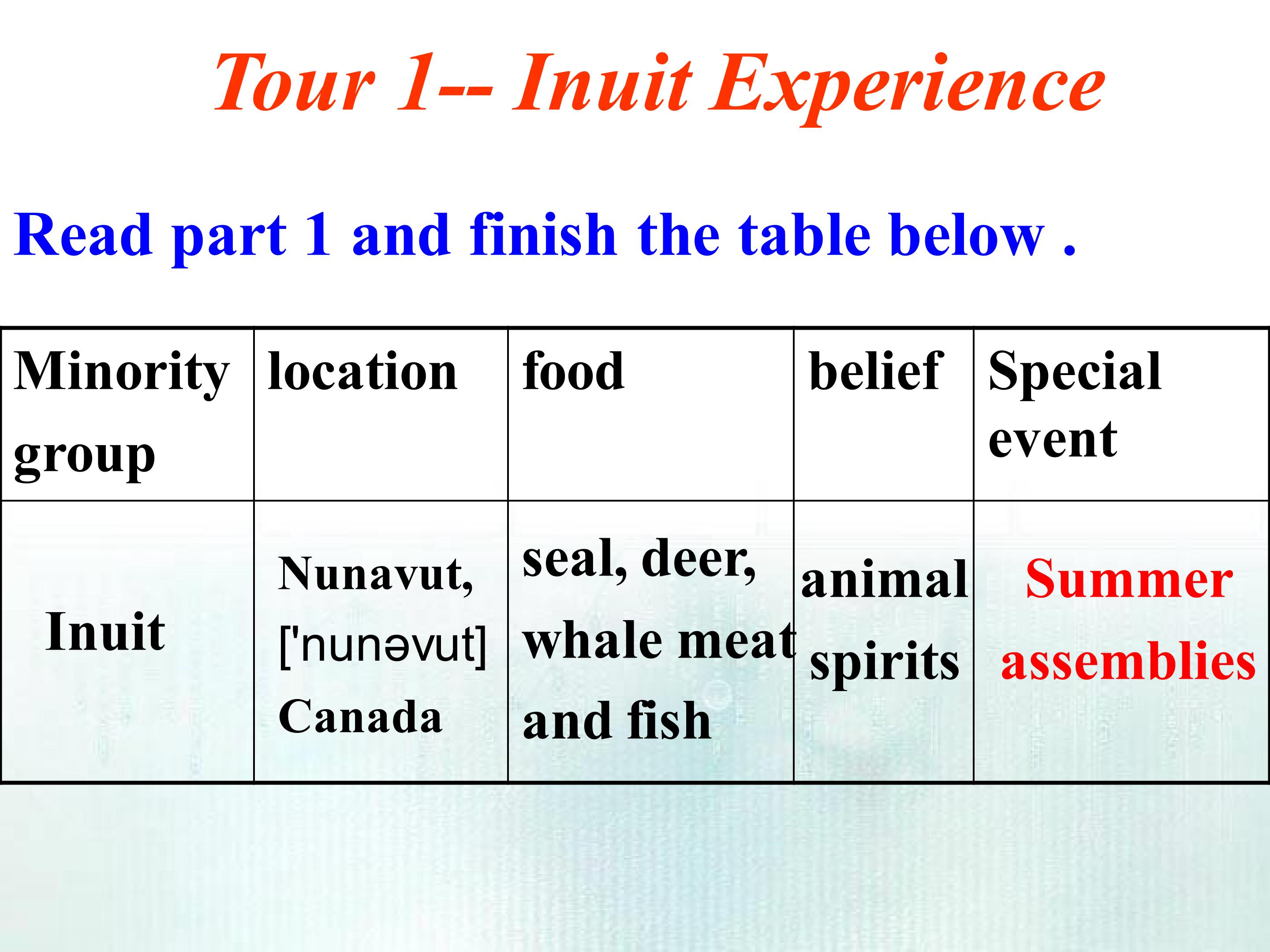 Tour 1-- Inuit Experience

Read part 1 and finish the table below .

| Minority group | location | food | belief | Special event |
|---|---|---|---|---|
| Inuit | Nunavut, ['nunəvut] Canada | seal, deer, whale meat and fish | animal spirits | Summer assemblies |